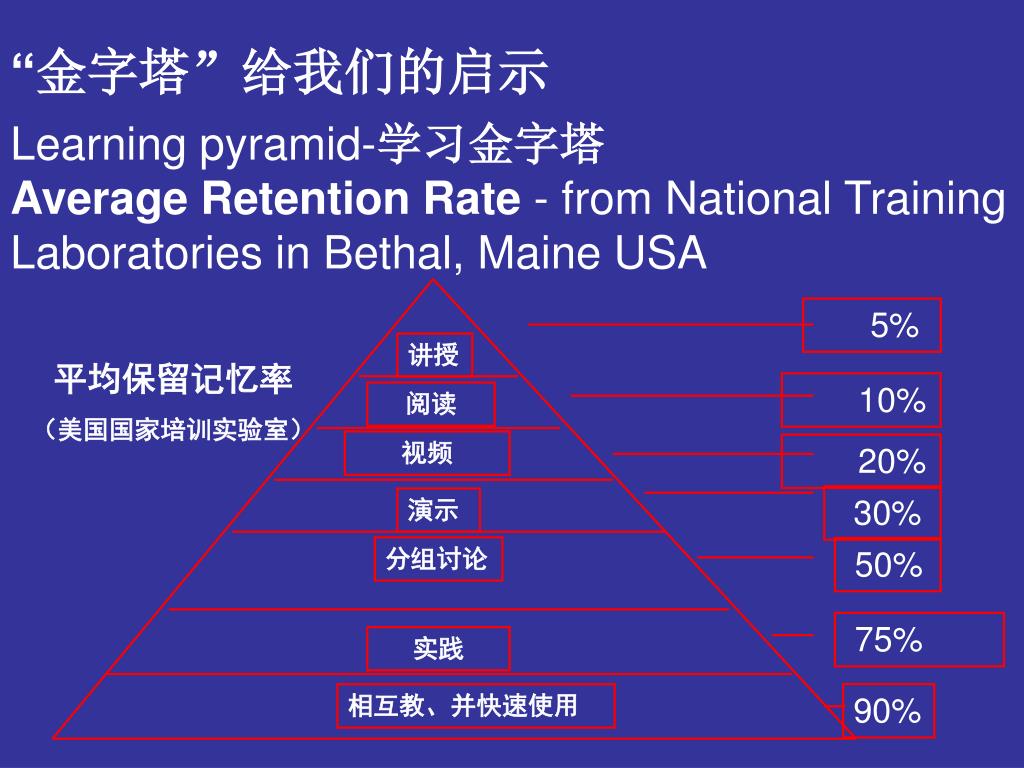 “金字塔”给我们的启示

Learning pyramid-学习金字塔
**Average Retention Rate** - from National Training Laboratories in Bethal, Maine USA

平均保留记忆率
（美国国家培训实验室）

讲授
阅读
视频
演示
分组讨论
实践
相互教、并快速使用

5%
10%
20%
30%
50%
75%
90%